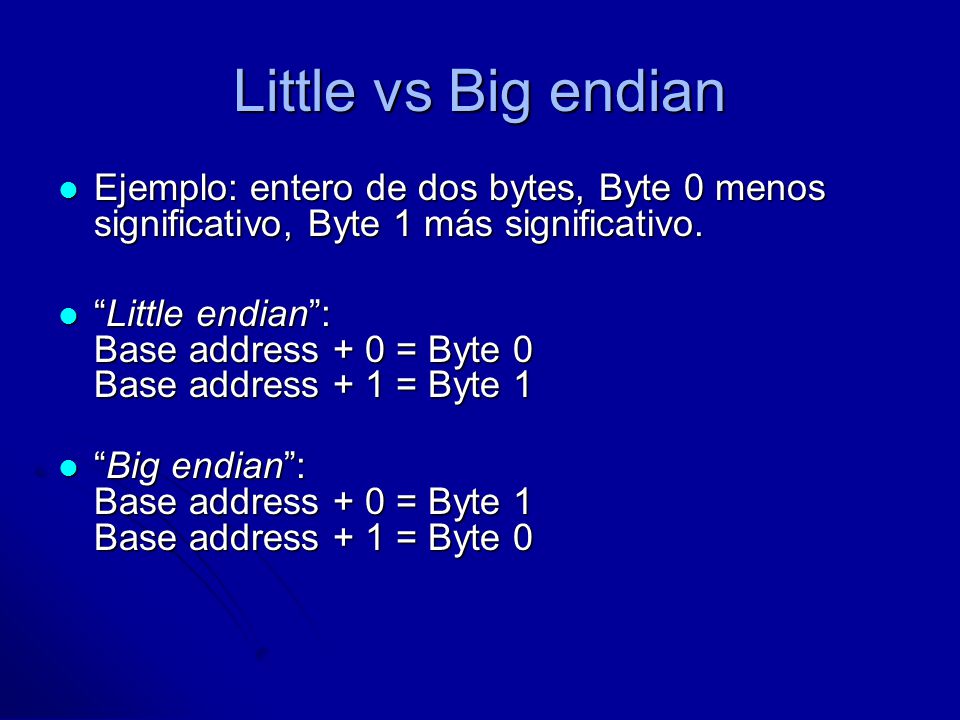 Little vs Big endian

Ejemplo: entero de dos bytes, Byte 0 menos significativo, Byte 1 más significativo.

“Little endian”:
Base address + 0 = Byte 0
Base address + 1 = Byte 1

“Big endian”:
Base address + 0 = Byte 1
Base address + 1 = Byte 0